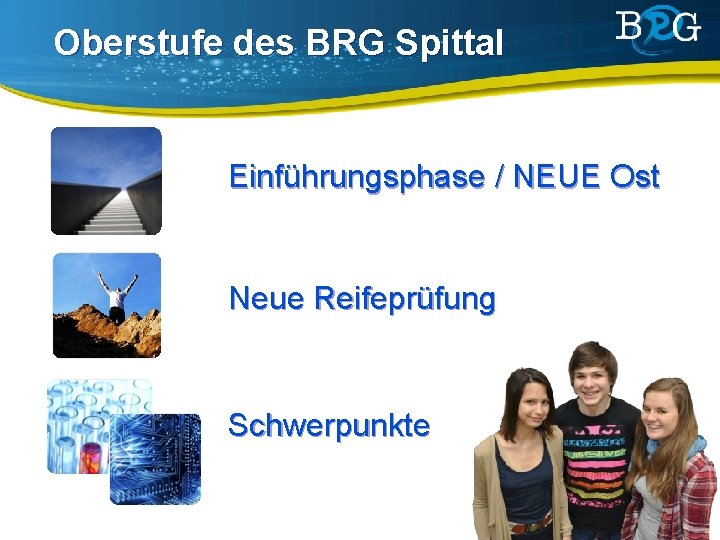 Oberstufe des BRG Spittal

BRG

Einführungsphase / NEUE Ost

Neue Reifeprüfung

Schwerpunkte